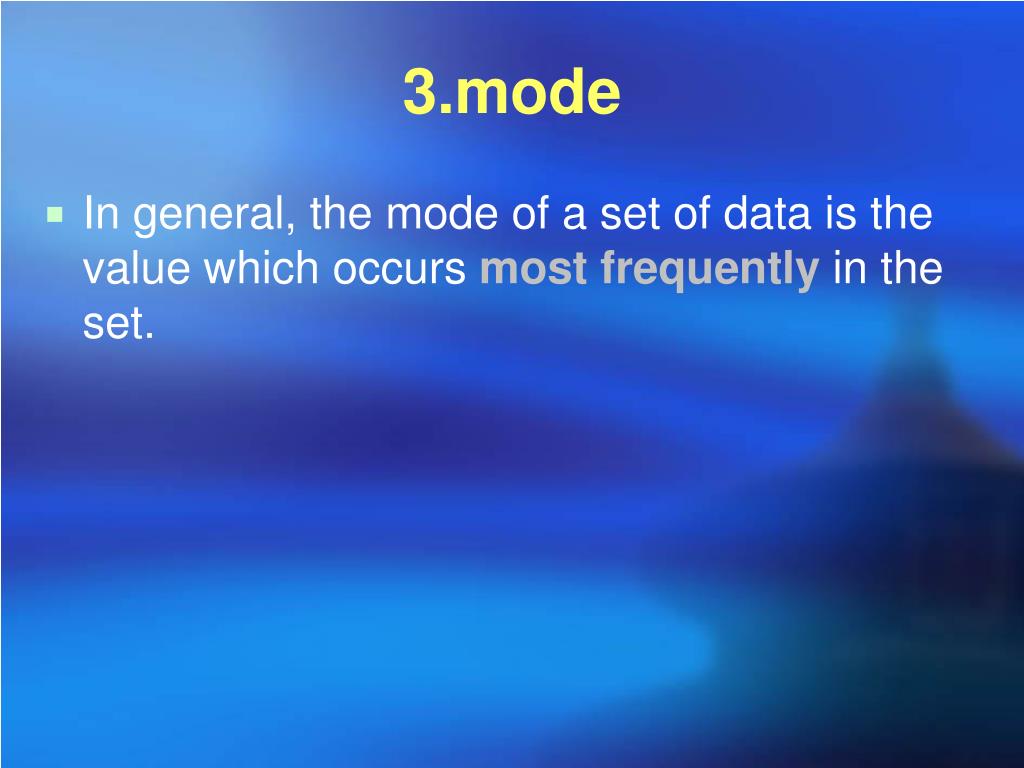 3.mode

In general, the mode of a set of data is the value which occurs most frequently in the set.